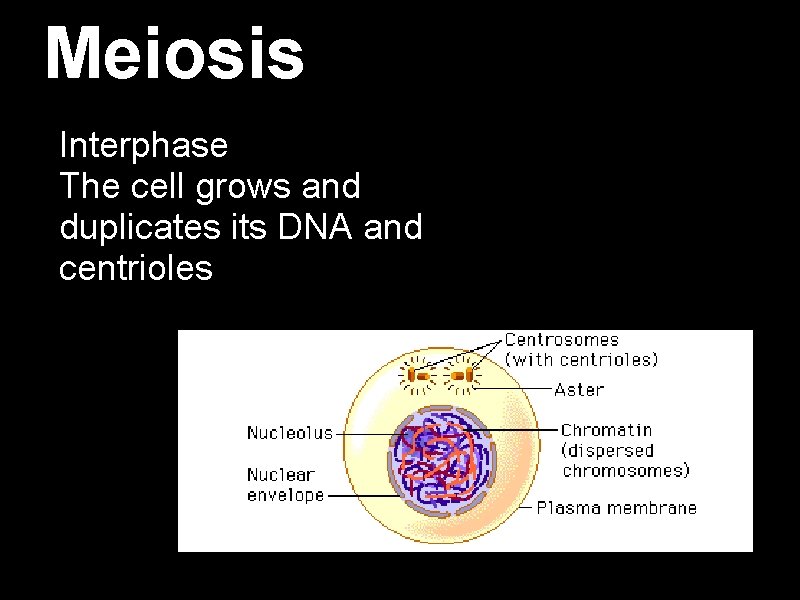 Meiosis

Interphase
The cell grows and duplicates its DNA and centrioles

Centrosomes (with centrioles)
Aster
Nucleolus
Chromatin (dispersed chromosomes)
Nuclear envelope
Plasma membrane